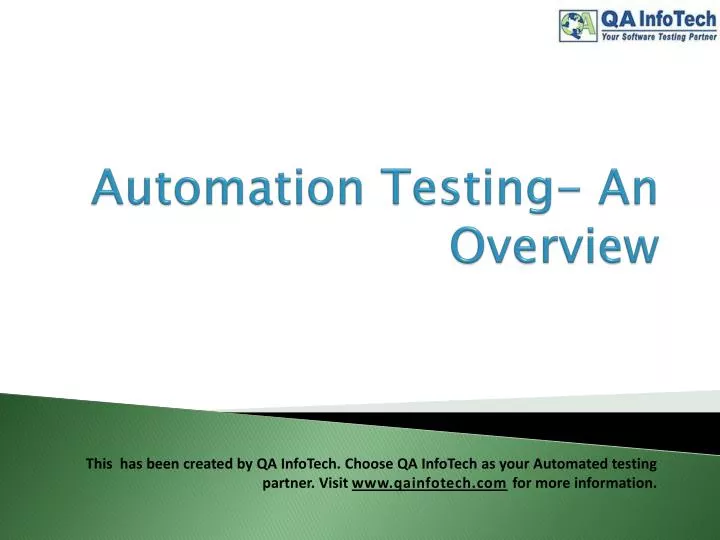 QA InfoTech
Your Software Testing Partner

Automation Testing- An Overview

This has been created by QA InfoTech. Choose QA InfoTech as your Automated testing partner. Visit www.qainfotech.com for more information.